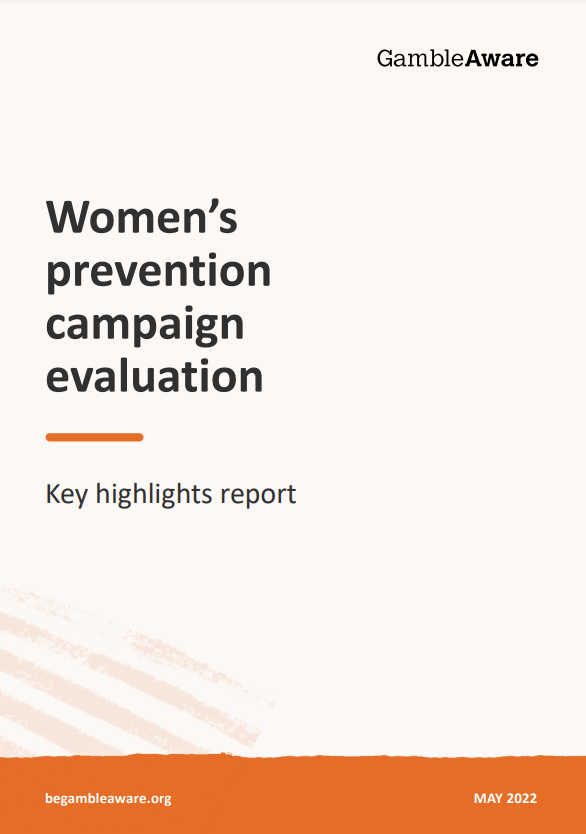 GambleAware

Women's prevention campaign evaluation

Key highlights report

begambleaware.org

MAY 2022